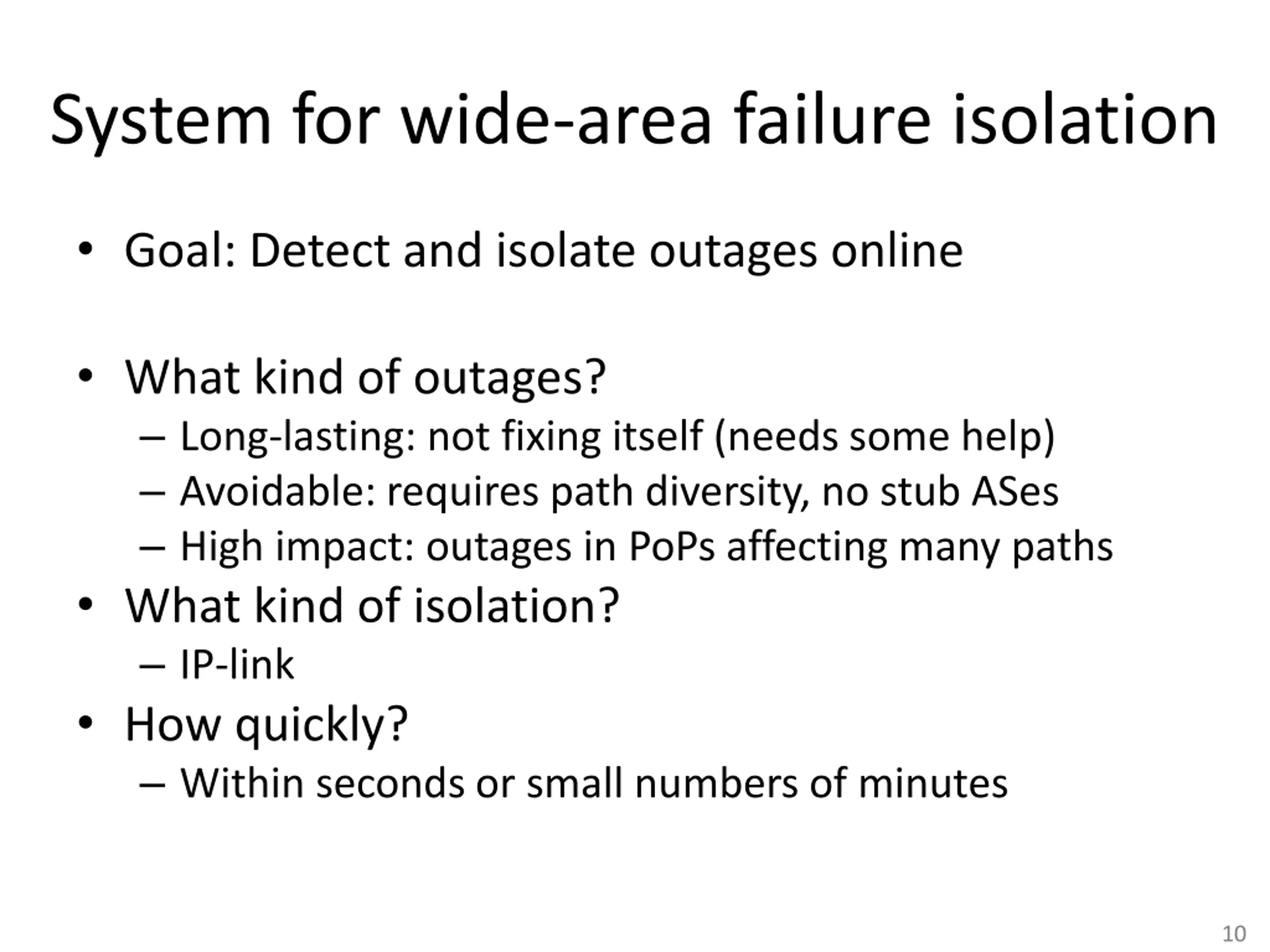 System for wide-area failure isolation

• Goal: Detect and isolate outages online

• What kind of outages?
– Long-lasting: not fixing itself (needs some help)
– Avoidable: requires path diversity, no stub ASes
– High impact: outages in PoPs affecting many paths
• What kind of isolation?
– IP-link
• How quickly?
– Within seconds or small numbers of minutes

10